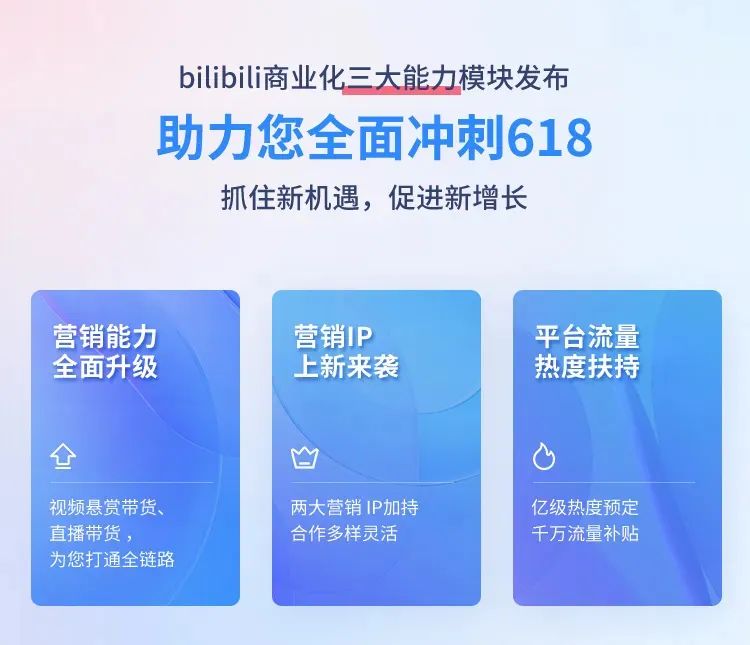 bilibili商业化三大能力模块发布

助力您全面冲刺618

抓住新机遇，促进新增长

营销能力
全面升级

视频悬赏带货、
直播带货，
为您打通全链路

营销IP
上新来袭

两大营销 IP加持
合作多样灵活

平台流量
热度扶持

亿级热度预定
千万流量补贴